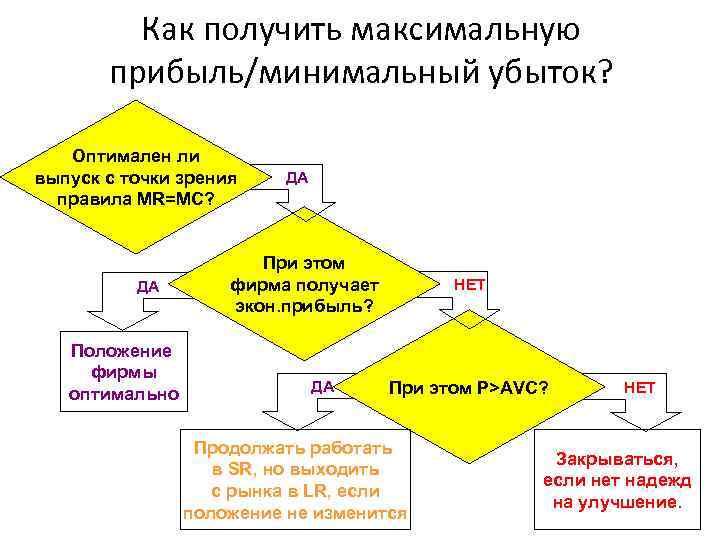 Как получить максимальную прибыль/минимальный убыток?

Оптимален ли выпуск с точки зрения правила MR=MC?

ДА

При этом фирма получает экон.прибыль?

ДА

НЕТ

Положение фирмы оптимально

При этом P>AVC?

ДА

НЕТ

Продолжать работать в SR, но выходить с рынка в LR, если положение не изменится

Закрываться, если нет надежд на улучшение.